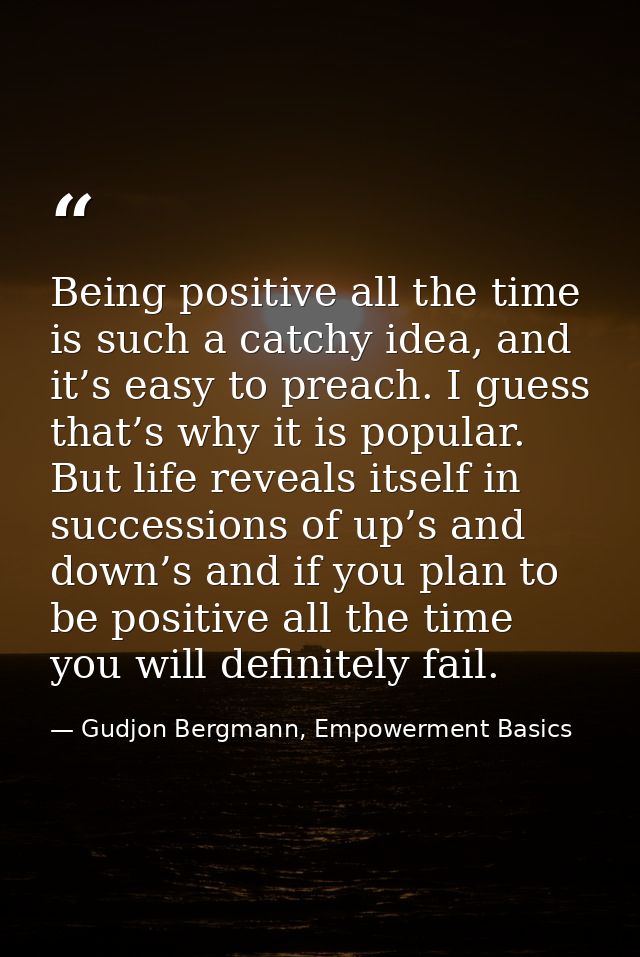 “

Being positive all the time is such a catchy idea, and it’s easy to preach. I guess that’s why it is popular. But life reveals itself in successions of up’s and down’s and if you plan to be positive all the time you will definitely fail.

— Gudjon Bergmann, Empowerment Basics